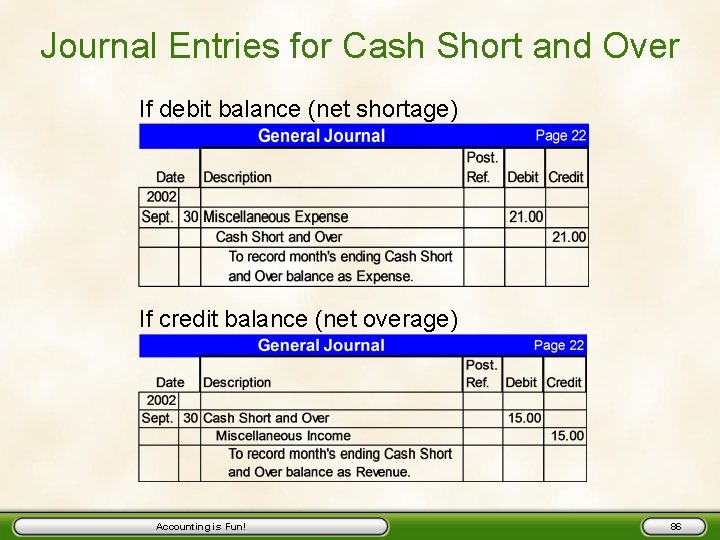 Journal Entries for Cash Short and Over

If debit balance (net shortage)

General Journal Page 22

| Date | | Description | Post. Ref. | Debit | Credit |
|---|---|---|---|---|---|
| 2002 | | | | | |
| Sept. | 30 | Miscellaneous Expense | | 21.00 | |
| | | Cash Short and Over | | | 21.00 |
| | | To record month's ending Cash Short and Over balance as Expense. | | | |

If credit balance (net overage)

General Journal Page 22

| Date | | Description | Post. Ref. | Debit | Credit |
|---|---|---|---|---|---|
| 2002 | | | | | |
| Sept. | 30 | Cash Short and Over | | 15.00 | |
| | | Miscellaneous Income | | | 15.00 |
| | | To record month's ending Cash Short and Over balance as Revenue. | | | |

Accounting is Fun!

86